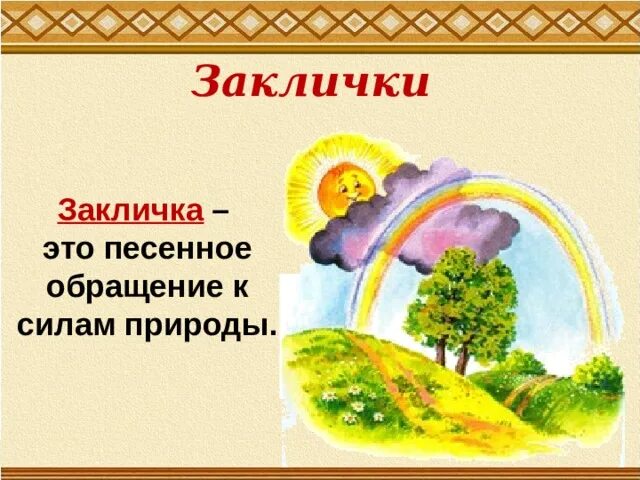 Заклички

Закличка – это песенное обращение к силам природы.